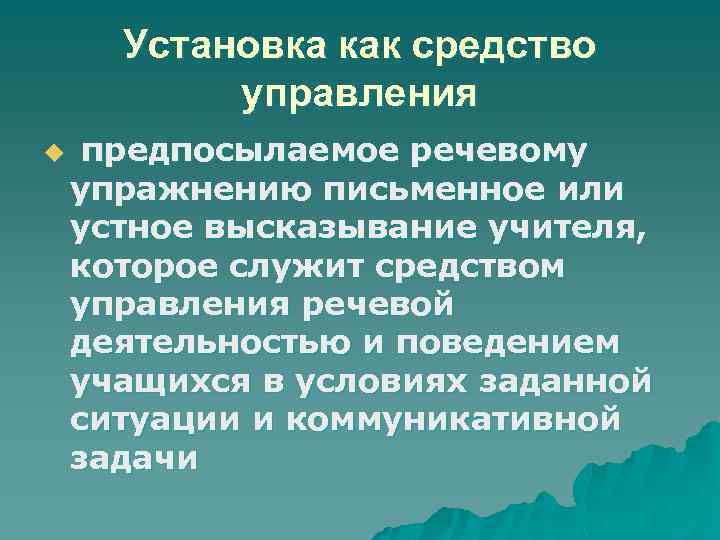 Установка как средство управления

предпосылаемое речевому упражнению письменное или устное высказывание учителя, которое служит средством управления речевой деятельностью и поведением учащихся в условиях заданной ситуации и коммуникативной задачи